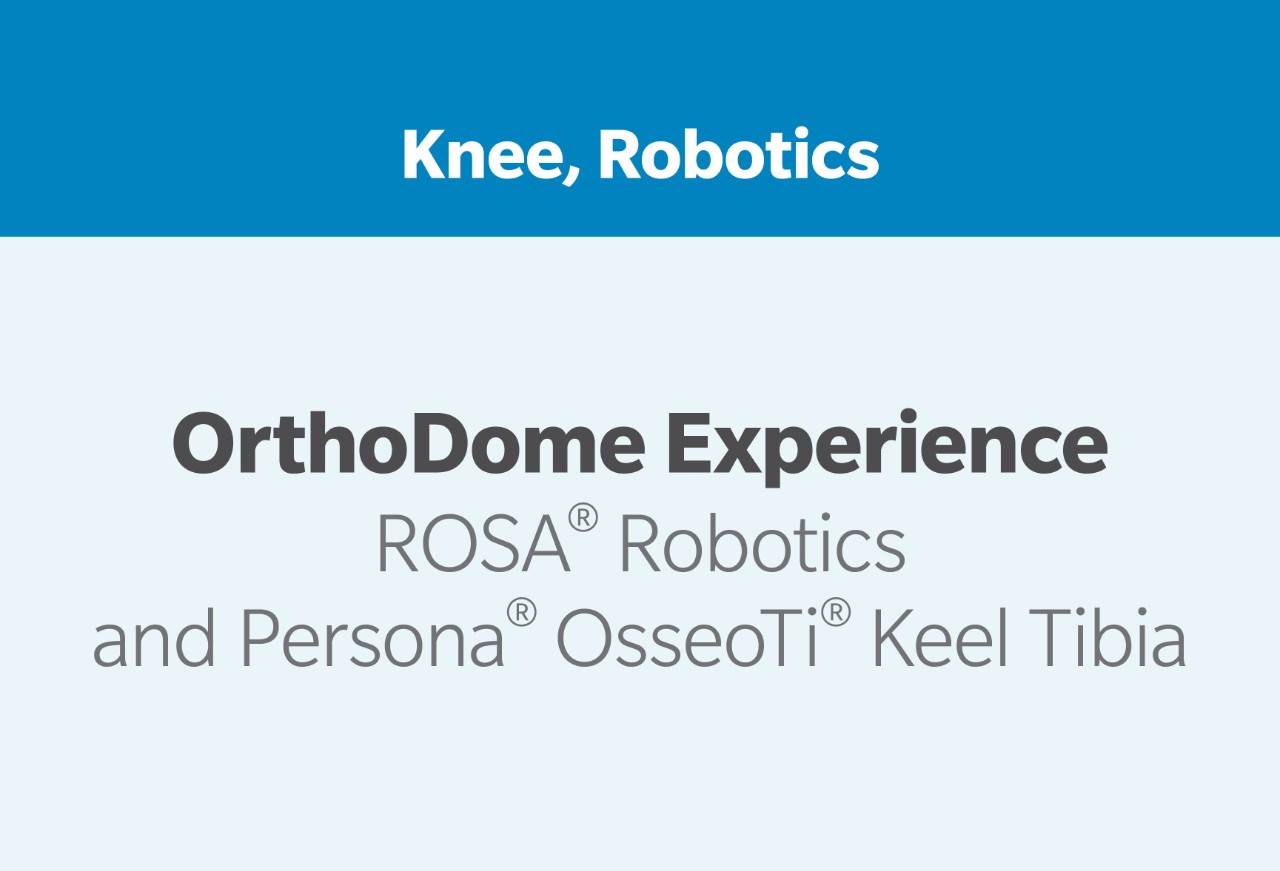 Knee, Robotics

OrthoDome Experience
ROSA® Robotics
and Persona® OsseoTi® Keel Tibia